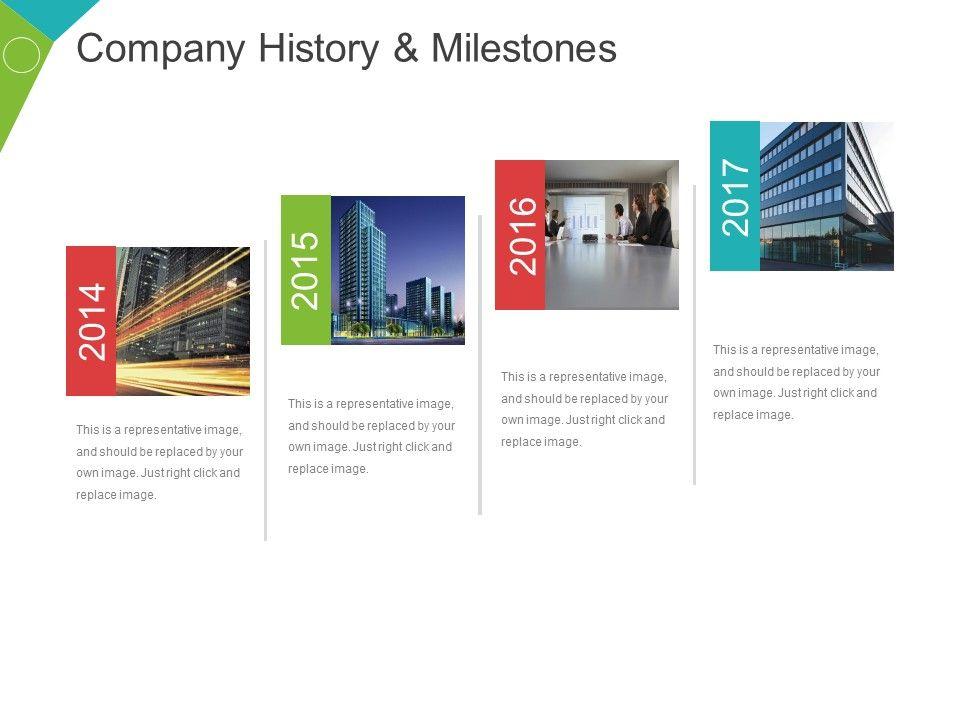 Company History & Milestones

2014

This is a representative image, and should be replaced by your own image. Just right click and replace image.

2015

This is a representative image, and should be replaced by your own image. Just right click and replace image.

2016

This is a representative image, and should be replaced by your own image. Just right click and replace image.

2017

This is a representative image, and should be replaced by your own image. Just right click and replace image.